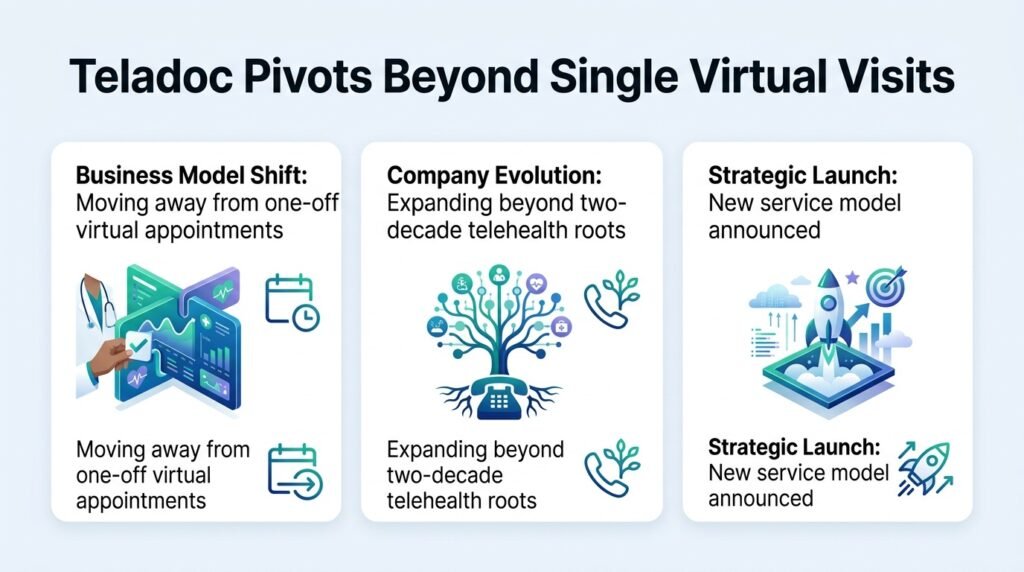 Teladoc Pivots Beyond Single Virtual Visits

Business Model Shift: Moving away from one-off virtual appointments

Moving away from one-off virtual appointments

Company Evolution: Expanding beyond two-decade telehealth roots

Expanding beyond two-decade telehealth roots

Strategic Launch: New service model announced

Strategic Launch: New service model announced